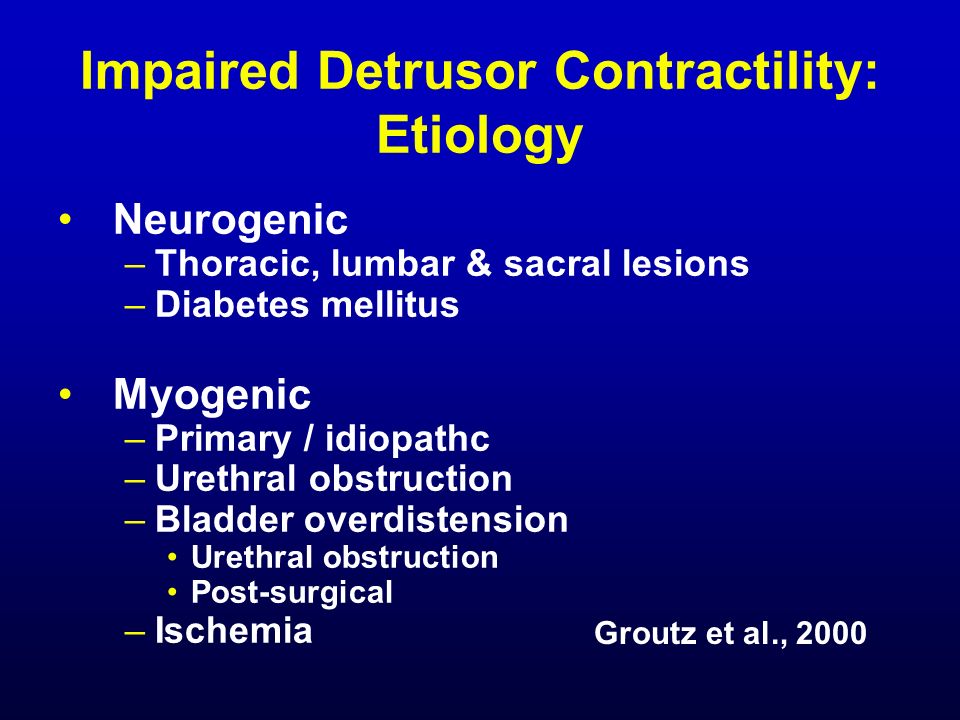 Impaired Detrusor Contractility: Etiology

• Neurogenic
– Thoracic, lumbar & sacral lesions
– Diabetes mellitus

• Myogenic
– Primary / idiopathc
– Urethral obstruction
– Bladder overdistension
• Urethral obstruction
• Post-surgical
– Ischemia

Groutz et al., 2000